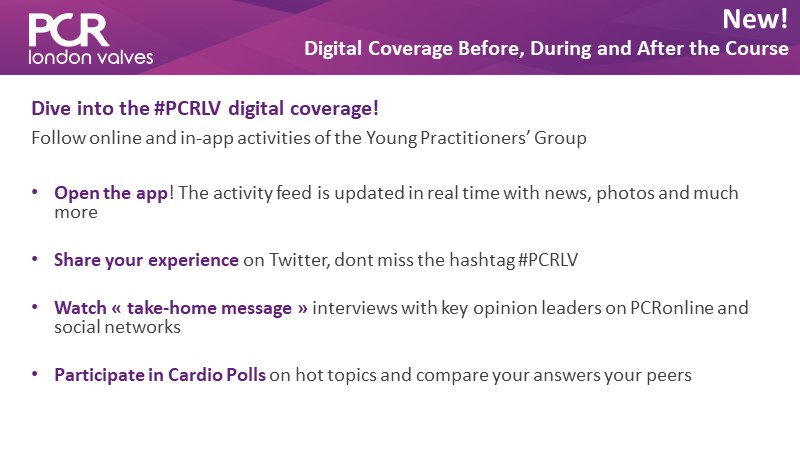 PCR
london valves

New!
Digital Coverage Before, During and After the Course

Dive into the #PCRLV digital coverage!
Follow online and in-app activities of the Young Practitioners' Group

• Open the app! The activity feed is updated in real time with news, photos and much more

• Share your experience on Twitter, dont miss the hashtag #PCRLV

• Watch « take-home message » interviews with key opinion leaders on PCRonline and social networks

• Participate in Cardio Polls on hot topics and compare your answers your peers